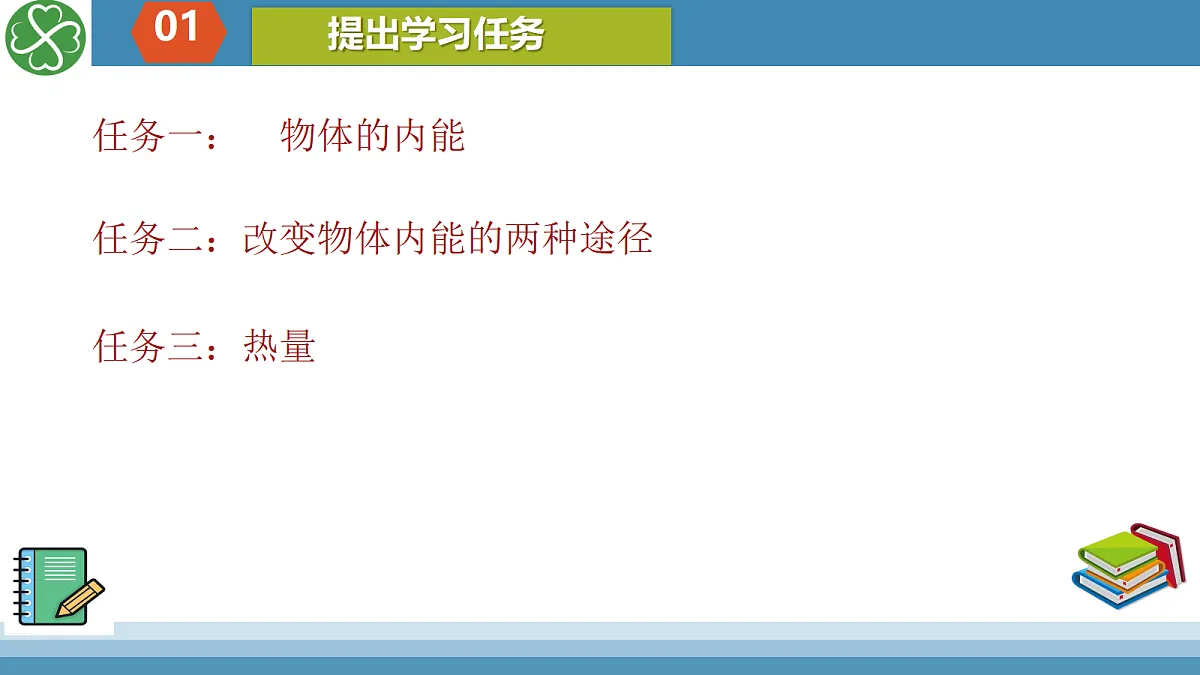 01

提出学习任务

任务一： 物体的内能

任务二：改变物体内能的两种途径

任务三：热量